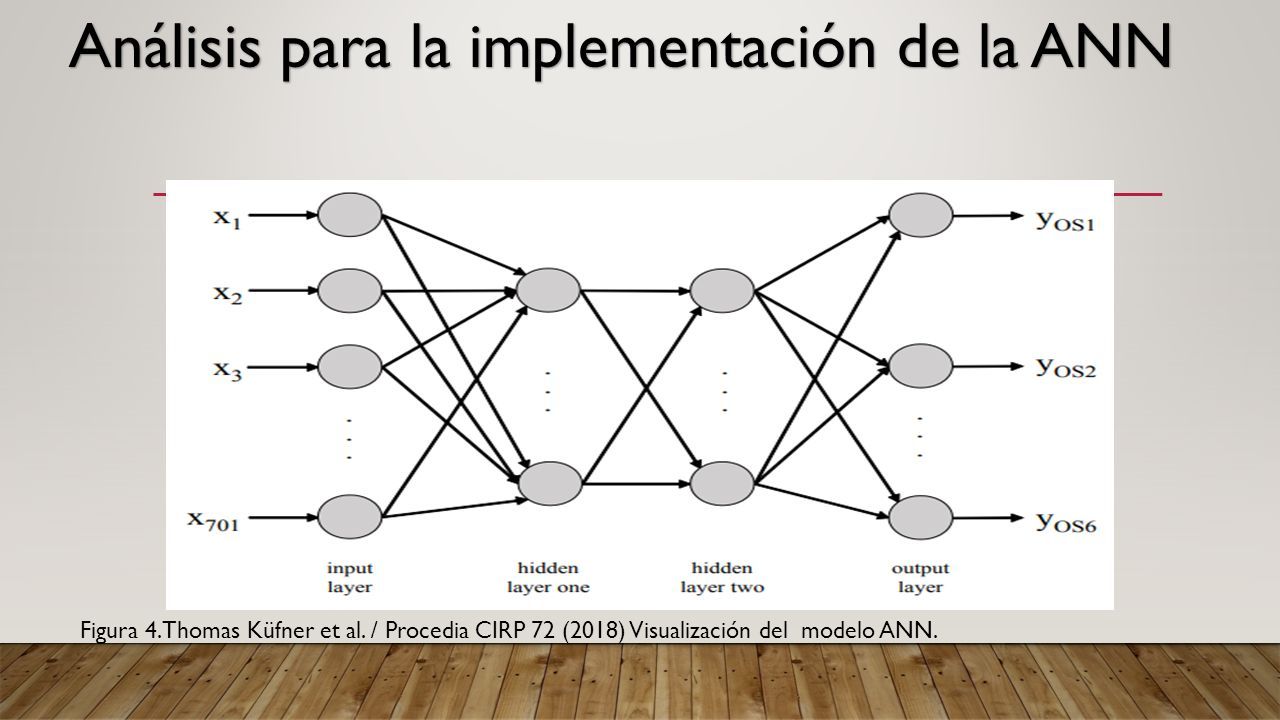 Análisis para la implementación de la ANN

$x_1$
$x_2$
$x_3$
$x_{701}$

$y_{OS1}$
$y_{OS2}$
$y_{OS6}$

input layer

hidden layer one

hidden layer two

output layer

Figura 4.Thomas Küfner et al. / Procedia CIRP 72 (2018) Visualización del modelo ANN.